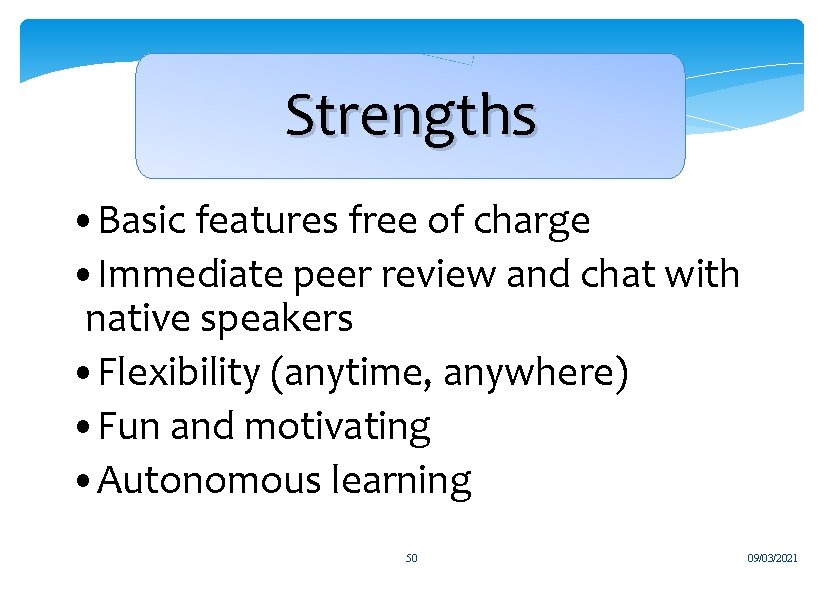 Strengths

• Basic features free of charge
• Immediate peer review and chat with native speakers
• Flexibility (anytime, anywhere)
• Fun and motivating
• Autonomous learning

50

09/03/2021